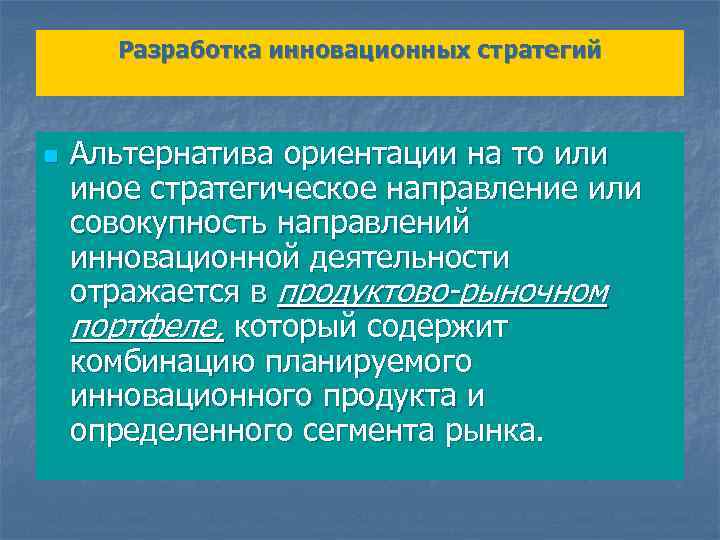 Разработка инновационных стратегий

Альтернатива ориентации на то или иное стратегическое направление или совокупность направлений инновационной деятельности отражается в продуктово-рыночном портфеле, который содержит комбинацию планируемого инновационного продукта и определенного сегмента рынка.